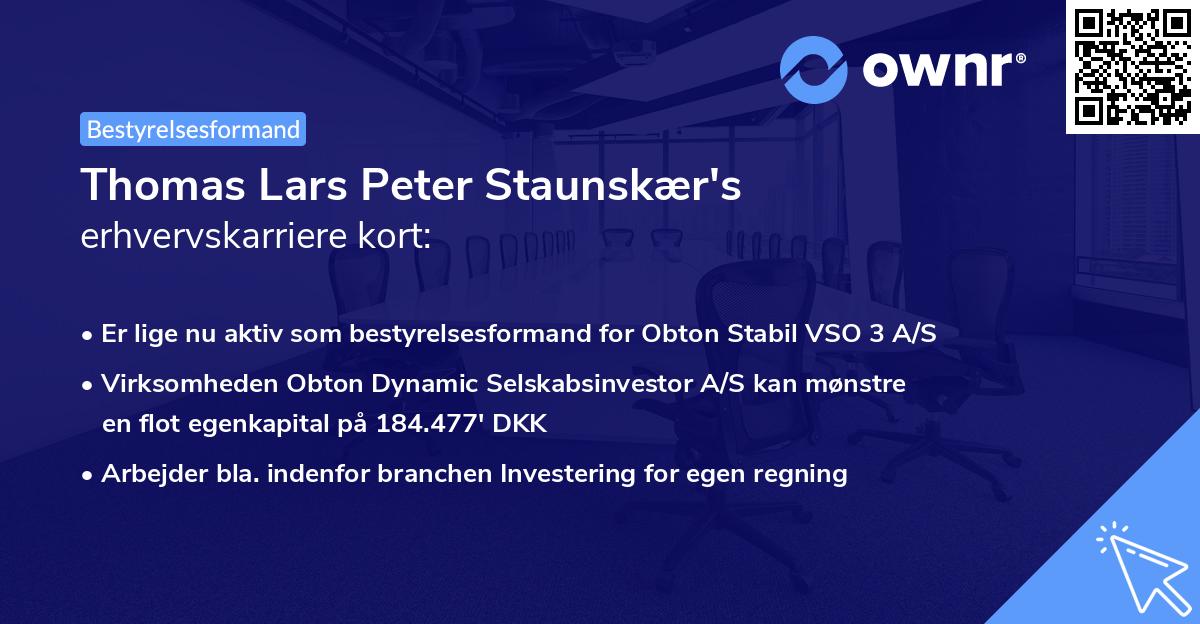 ownr®

Bestyrelsesformand

Thomas Lars Peter Staunskær's erhvervskarriere kort:

• Er lige nu aktiv som bestyrelsesformand for Obton Stabil VSO 3 A/S

• Virksomheden Obton Dynamic Selskabsinvestor A/S kan mønstre en flot egenkapital på 184.477' DKK

• Arbejder bla. indenfor branchen Investering for egen regning